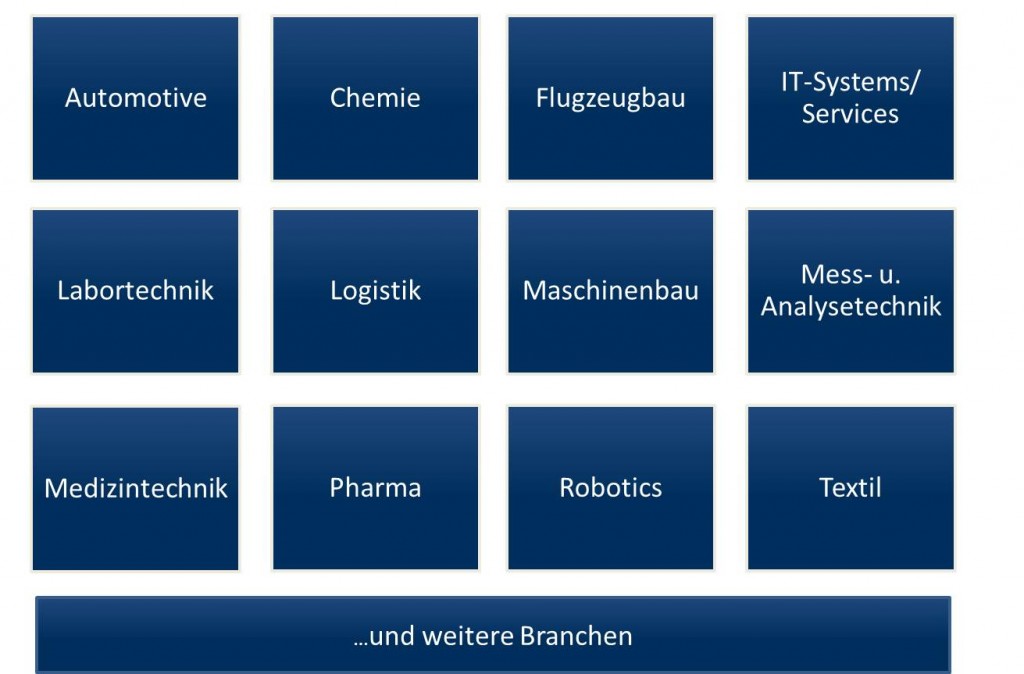 Automotive

Chemie

Flugzeugbau

IT-Systems/ Services

Labortechnik

Logistik

Maschinenbau

Mess- u. Analysetechnik

Medizintechnik

Pharma

Robotics

Textil

…und weitere Branchen